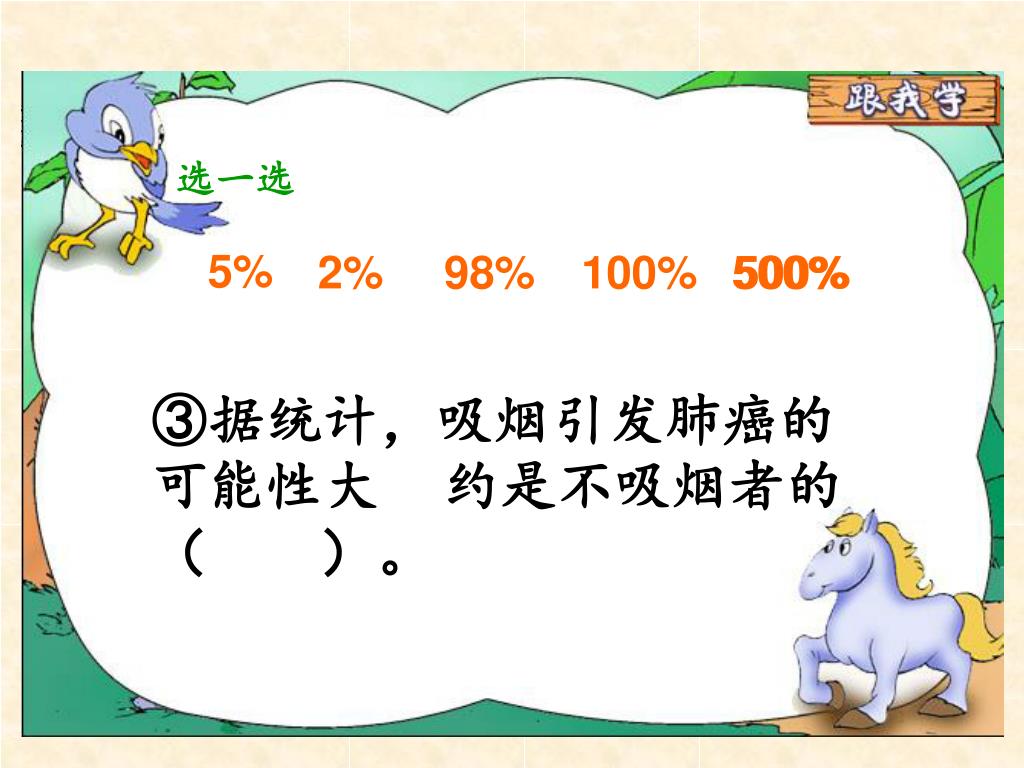 跟我学

选一选

5%　2%　98%　100%　500%

③据统计，吸烟引发肺癌的可能性大　约是不吸烟者的（　　）。